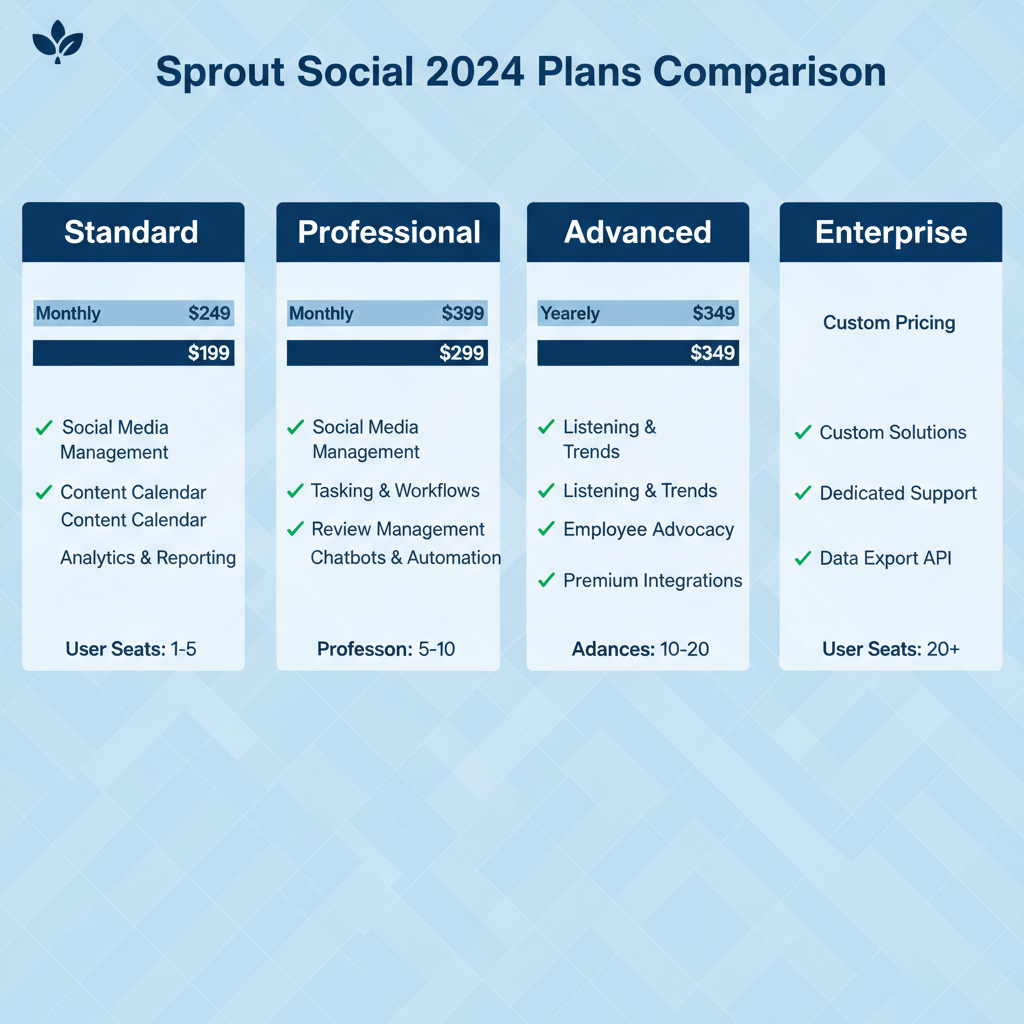 Sprout Social 2024 Plans Comparison

Standard

Monthly $249

$199

✓ Social Media Management

✓ Content Calendar
Content Calendar

Analytics & Reporting

User Seats: 1-5

Professional

Monthly $399

$299

✓ Social Media Management

✓ Tasking & Workflows

✓ Review Management
Chatbots & Automation

Professon: 5-10

Advanced

Yearely $349

$349

✓ Listening & Trends

✓ Listening & Trends

✓ Employee Advocacy

✓ Premium Integrations

Adances: 10-20

Enterprise

Custom Pricing

✓ Custom Solutions

✓ Dedicated Support

✓ Data Export API

User Seats: 20+